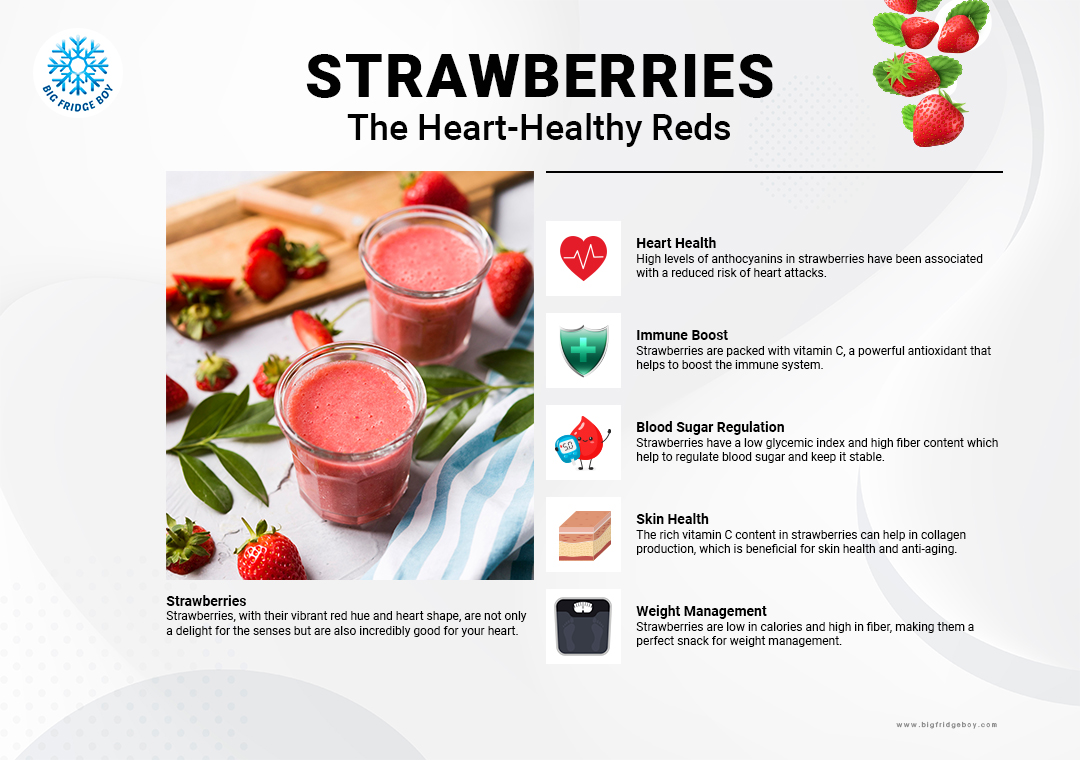 BIG FRIDGE BOY

STRAWBERRIES
The Heart-Healthy Reds

Strawberries
Strawberries, with their vibrant red hue and heart shape, are not only a delight for the senses but are also incredibly good for your heart.

Heart Health
High levels of anthocyanins in strawberries have been associated with a reduced risk of heart attacks.

Immune Boost
Strawberries are packed with vitamin C, a powerful antioxidant that helps to boost the immune system.

150

Blood Sugar Regulation
Strawberries have a low glycemic index and high fiber content which help to regulate blood sugar and keep it stable.

Skin Health
The rich vitamin C content in strawberries can help in collagen production, which is beneficial for skin health and anti-aging.

Weight Management
Strawberries are low in calories and high in fiber, making them a perfect snack for weight management.

www.bigfridgeboy.com